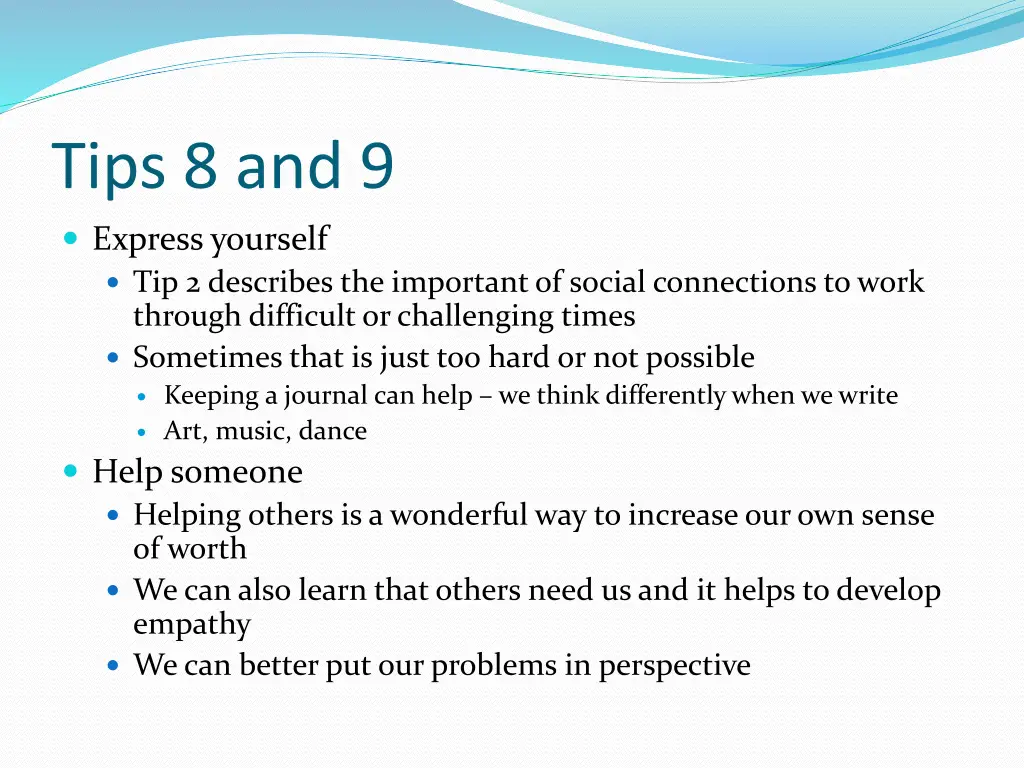 Tips 8 and 9

- Express yourself
  - Tip 2 describes the important of social connections to work through difficult or challenging times
  - Sometimes that is just too hard or not possible
    - Keeping a journal can help – we think differently when we write
    - Art, music, dance
- Help someone
  - Helping others is a wonderful way to increase our own sense of worth
  - We can also learn that others need us and it helps to develop empathy
  - We can better put our problems in perspective